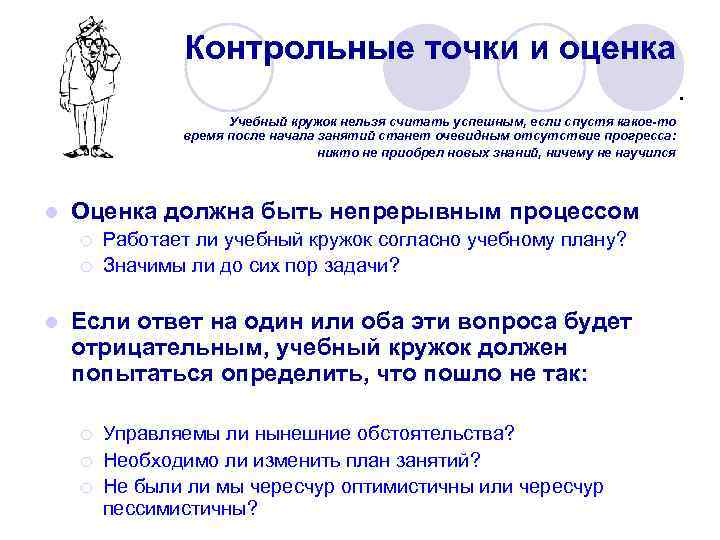 Контрольные точки и оценка

.

Учебный кружок нельзя считать успешным, если спустя какое-то время после начала занятий станет очевидным отсутствие прогресса: никто не приобрел новых знаний, ничему не научился

Оценка должна быть непрерывным процессом
Работает ли учебный кружок согласно учебному плану?
Значимы ли до сих пор задачи?

Если ответ на один или оба эти вопроса будет отрицательным, учебный кружок должен попытаться определить, что пошло не так:

Управляемы ли нынешние обстоятельства?
Необходимо ли изменить план занятий?
Не были ли мы чересчур оптимистичны или чересчур пессимистичны?